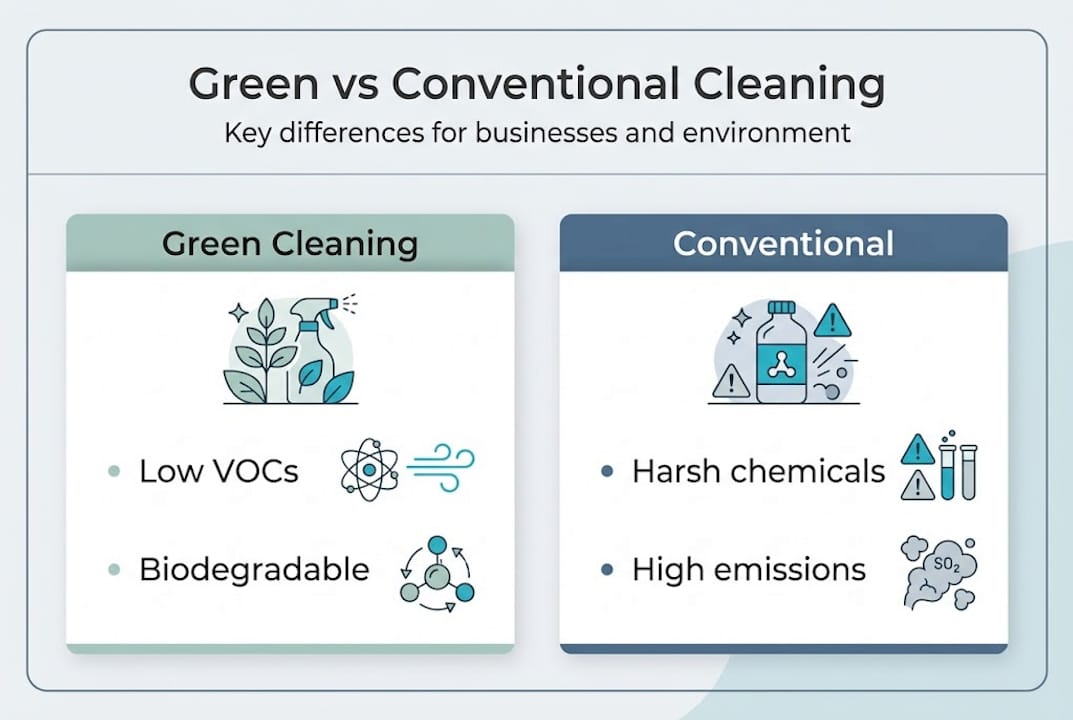 Green vs Conventional Cleaning
Key differences for businesses and environment

Green Cleaning

• Low VOCs

• Biodegradable

Conventional

• Harsh chemicals

• High emissions

$SO_2$